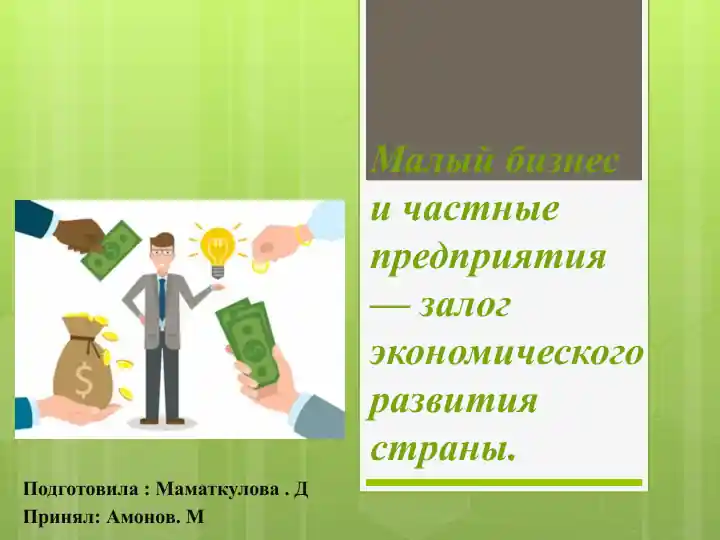 Малый бизнес и частные предприятия — залог экономического развития страны.

Подготовила : Маматкулова . Д
Принял: Амонов. М